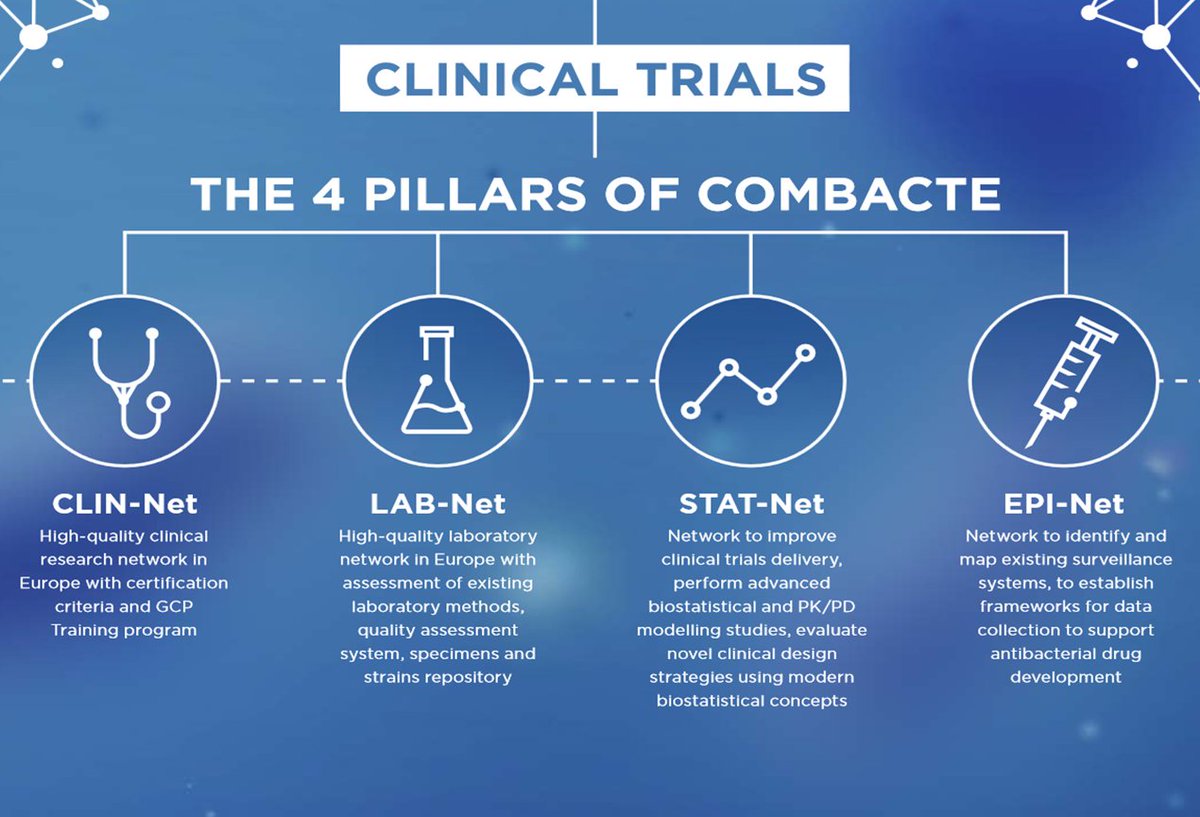 CLINICAL TRIALS

THE 4 PILLARS OF COMBACTE

CLIN-Net
High-quality clinical research network in Europe with certification criteria and GCP Training program

LAB-Net
High-quality laboratory network in Europe with assessment of existing laboratory methods, quality assessment system, specimens and strains repository

STAT-Net
Network to improve clinical trials delivery, perform advanced biostatistical and PK/PD modelling studies, evaluate novel clinical design strategies using modern biostatistical concepts

EPI-Net
Network to identify and map existing surveillance systems, to establish frameworks for data collection to support antibacterial drug development